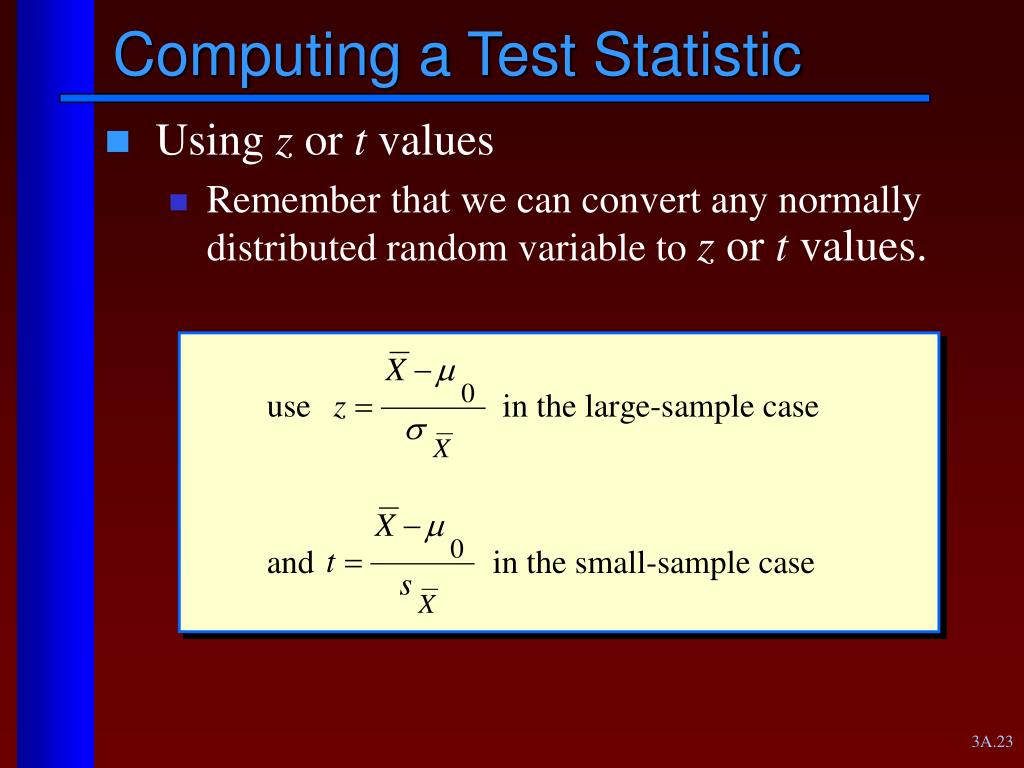 Computing a Test Statistic

Using $z$ or $t$ values

Remember that we can convert any normally distributed random variable to $z$ or $t$ values.

use $z = \frac{\overline{X} - \mu_0}{\sigma_{\overline{X}}}$ in the large-sample case

and $t = \frac{\overline{X} - \mu_0}{s_{\overline{X}}}$ in the small-sample case

3A.23